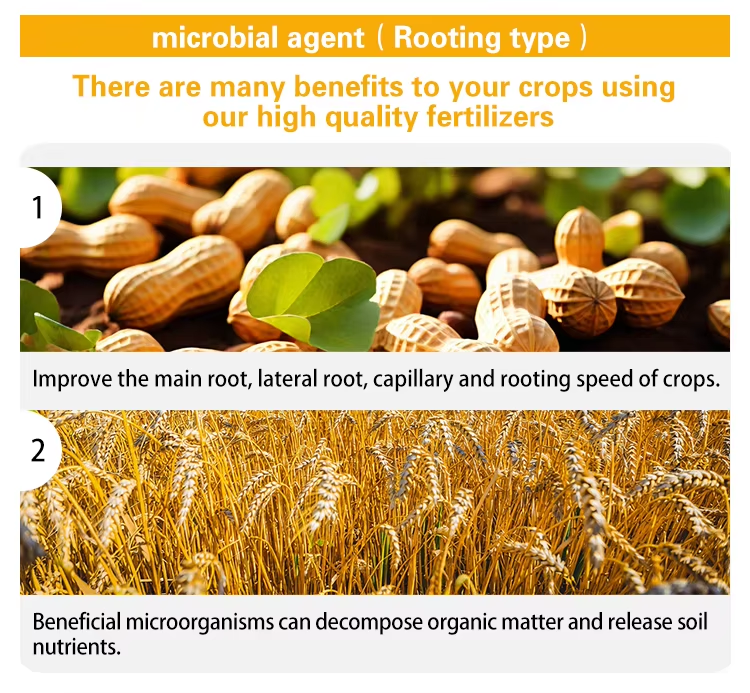 microbial agent（Rooting type）

There are many benefits to your crops using our high quality fertilizers

1

Improve the main root, lateral root, capillary and rooting speed of crops.

2

Beneficial microorganisms can decompose organic matter and release soil nutrients.